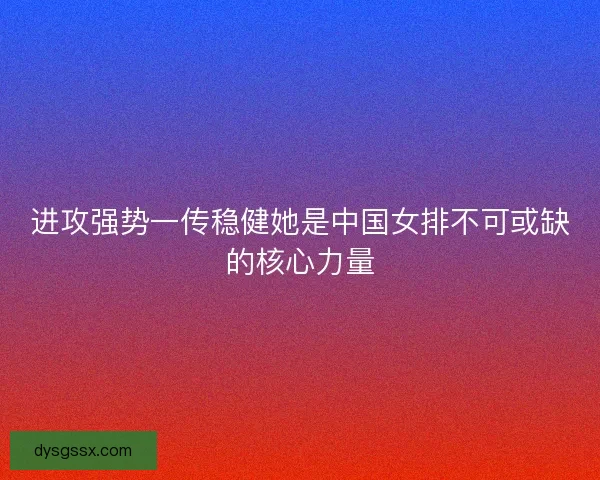 进攻强势一传稳健她是中国女排不可或缺的核心力量

dysgssx.com